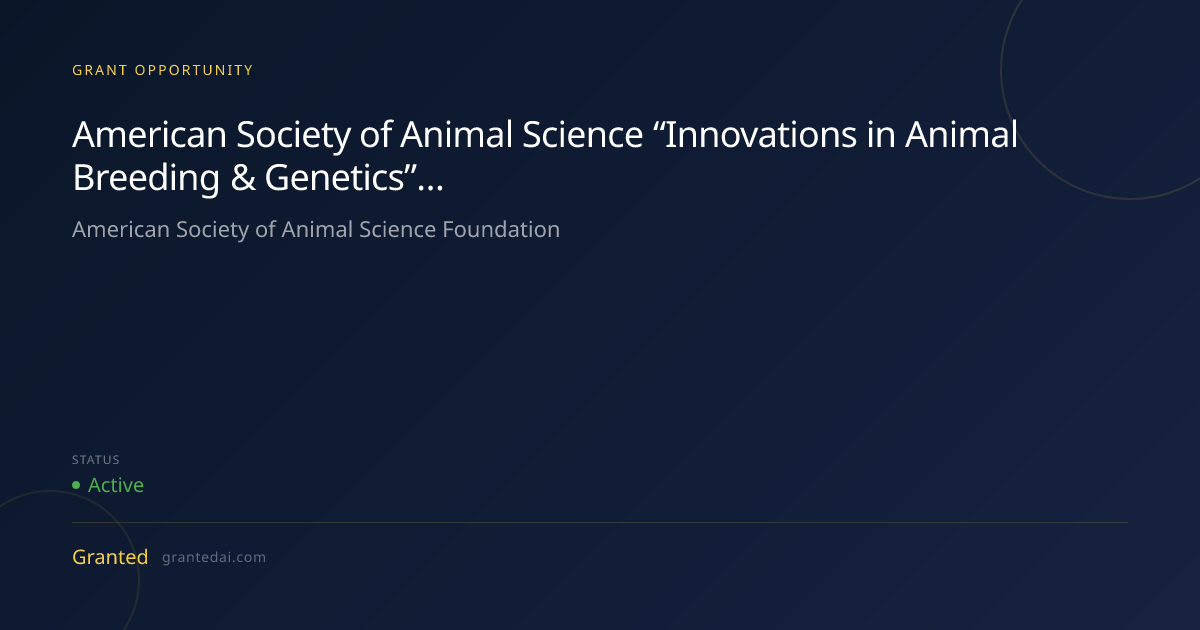 GRANT OPPORTUNITY

American Society of Animal Science "Innovations in Animal Breeding & Genetics"...

American Society of Animal Science Foundation

STATUS

• Active

Granted grantedai.com